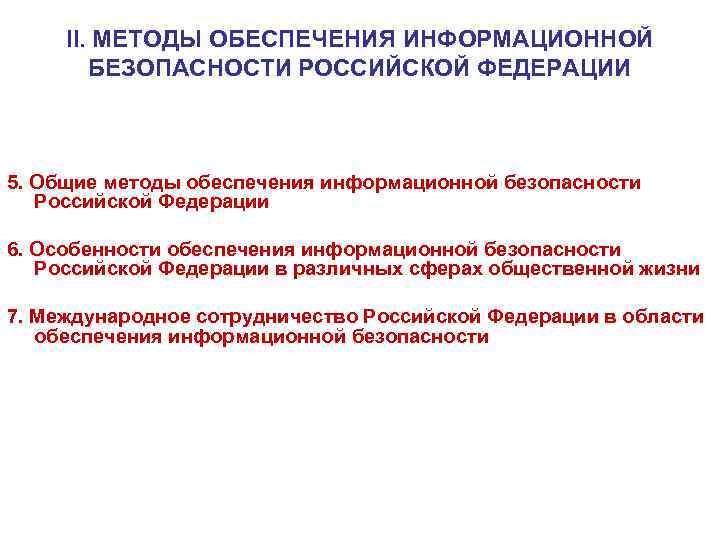 II. МЕТОДЫ ОБЕСПЕЧЕНИЯ ИНФОРМАЦИОННОЙ БЕЗОПАСНОСТИ РОССИЙСКОЙ ФЕДЕРАЦИИ

5. Общие методы обеспечения информационной безопасности Российской Федерации

6. Особенности обеспечения информационной безопасности Российской Федерации в различных сферах общественной жизни

7. Международное сотрудничество Российской Федерации в области обеспечения информационной безопасности